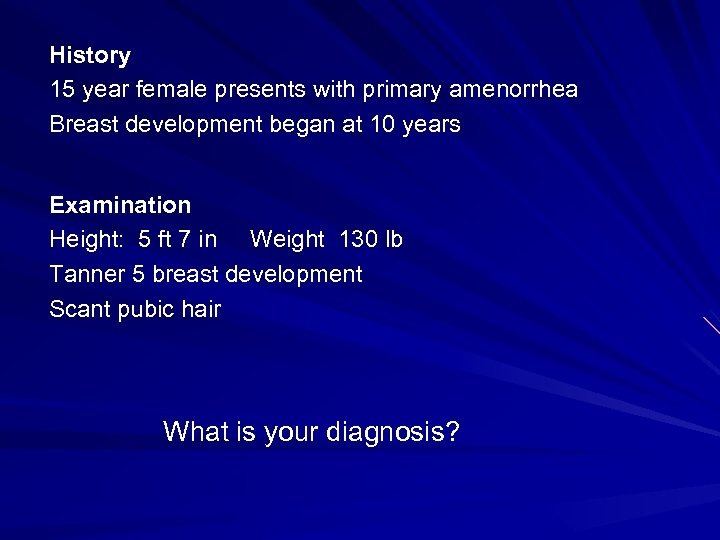 History
15 year female presents with primary amenorrhea
Breast development began at 10 years

Examination
Height: 5 ft 7 in Weight 130 lb
Tanner 5 breast development
Scant pubic hair

What is your diagnosis?